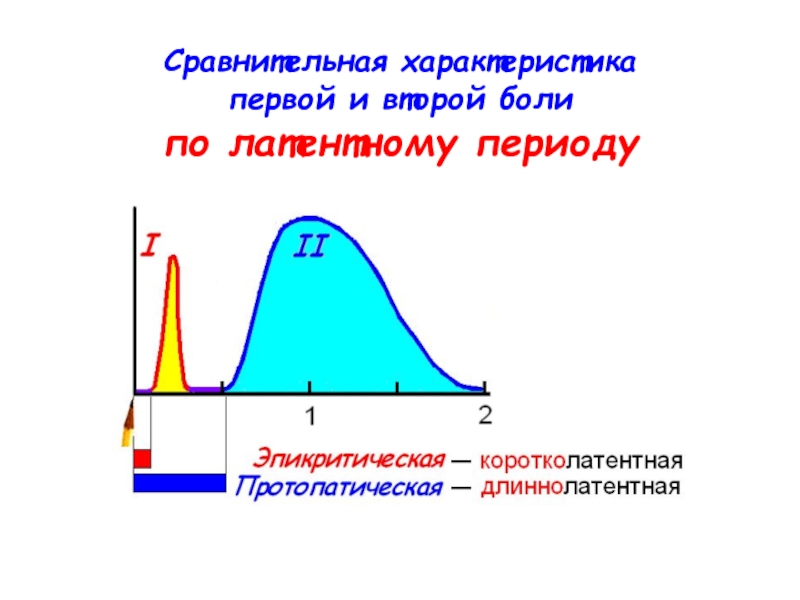 Сравнительная характеристика первой и второй боли

по латентному периоду

I

II

1

2

Эпикритическая — коротколатентная

Протопатическая — длиннолатентная